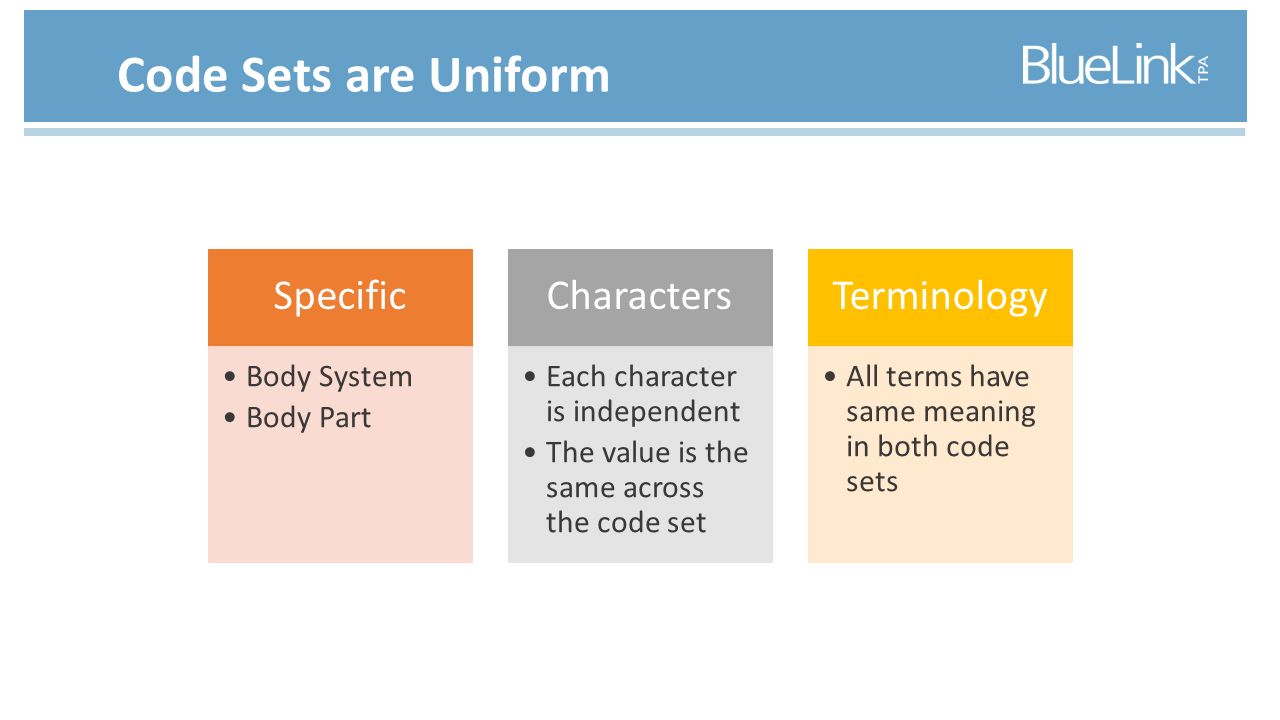 Code Sets are Uniform

BlueLink TPA

Specific

• Body System
• Body Part

Characters

• Each character is independent
• The value is the same across the code set

Terminology

• All terms have same meaning in both code sets